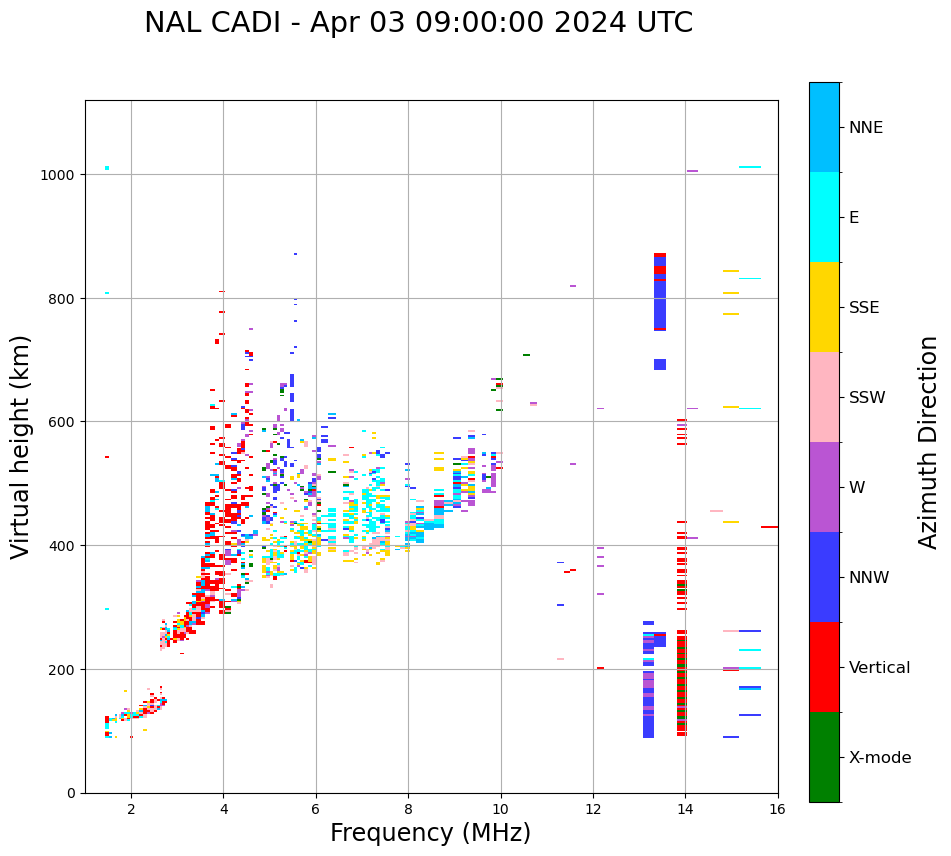 NAL CADI - Apr 03 09:00:00 2024 UTC

Virtual height (km)

1000
800
600
400
200
0

2
4
6
8
10
12
14
16

Frequency (MHz)

NNE
E
SSE
SSW
W
NNW
Vertical
X-mode

Azimuth Direction